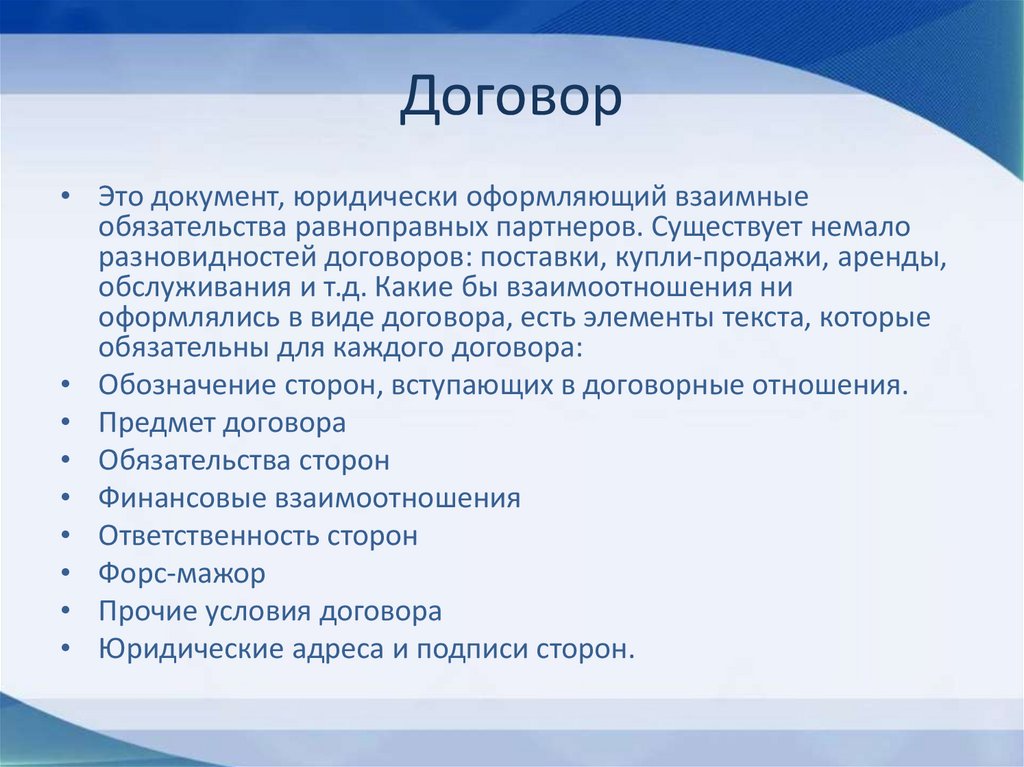 Договор

• Это документ, юридически оформляющий взаимные обязательства равноправных партнеров. Существует немало разновидностей договоров: поставки, купли-продажи, аренды, обслуживания и т.д. Какие бы взаимоотношения ни оформлялись в виде договора, есть элементы текста, которые обязательны для каждого договора:
• Обозначение сторон, вступающих в договорные отношения.
• Предмет договора
• Обязательства сторон
• Финансовые взаимоотношения
• Ответственность сторон
• Форс-мажор
• Прочие условия договора
• Юридические адреса и подписи сторон.